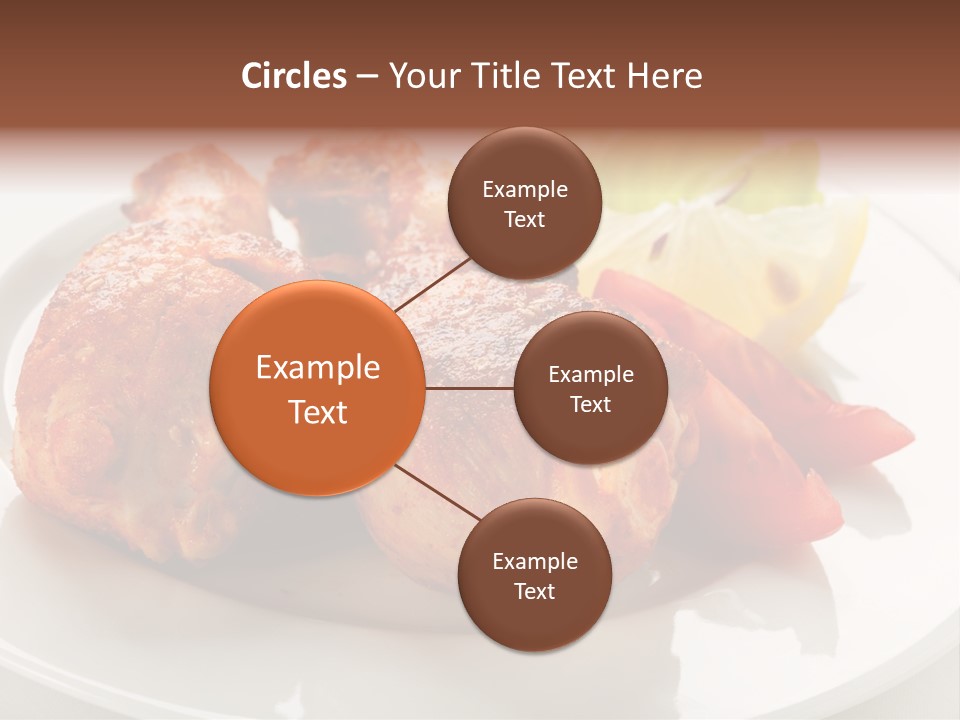 Circles – Your Title Text Here

Example Text

Example Text

Example Text

Example Text